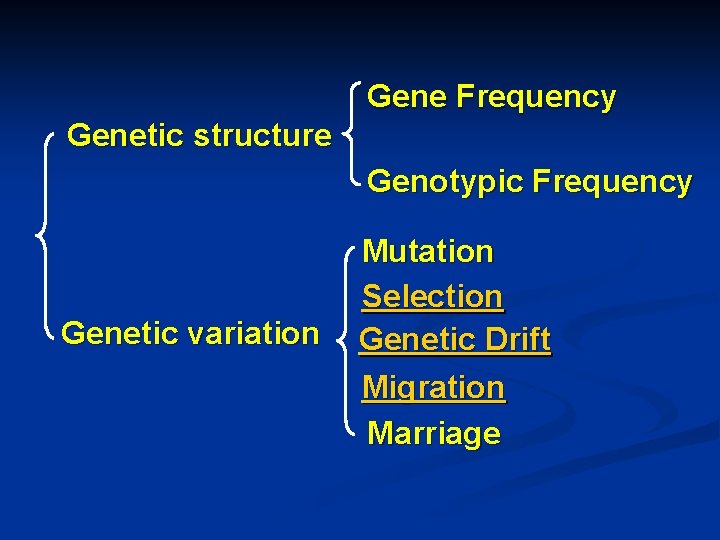 Genetic structure

Gene Frequency

Genotypic Frequency

Genetic variation

Mutation

Selection

Genetic Drift

Migration

Marriage